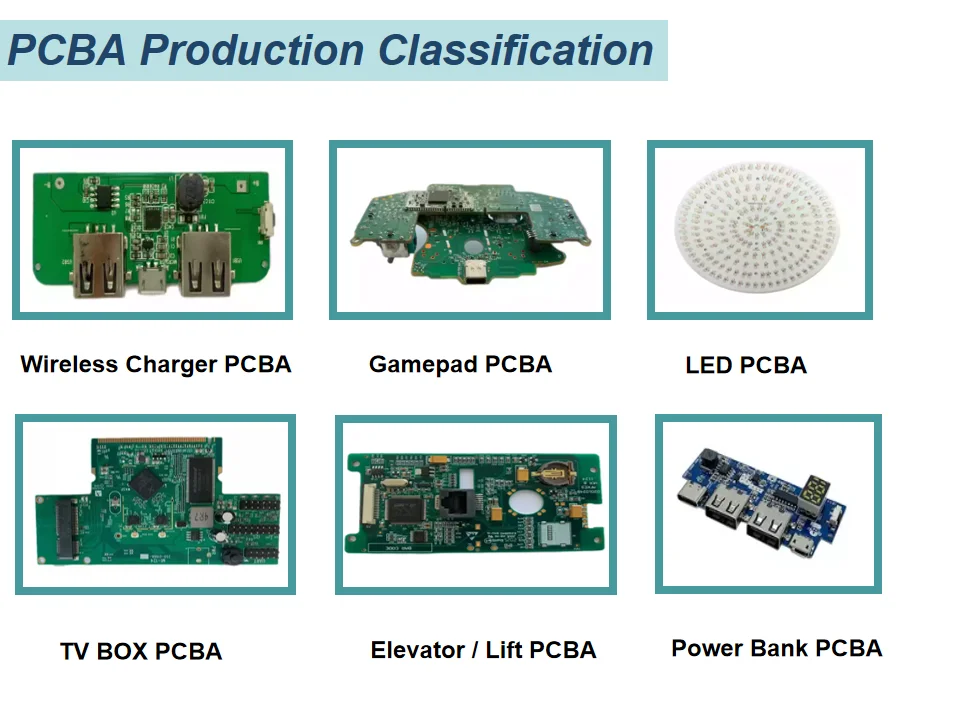 PCBA Production Classification

Wireless Charger PCBA

Gamepad PCBA

LED PCBA

TV BOX PCBA

Elevator / Lift PCBA

Power Bank PCBA